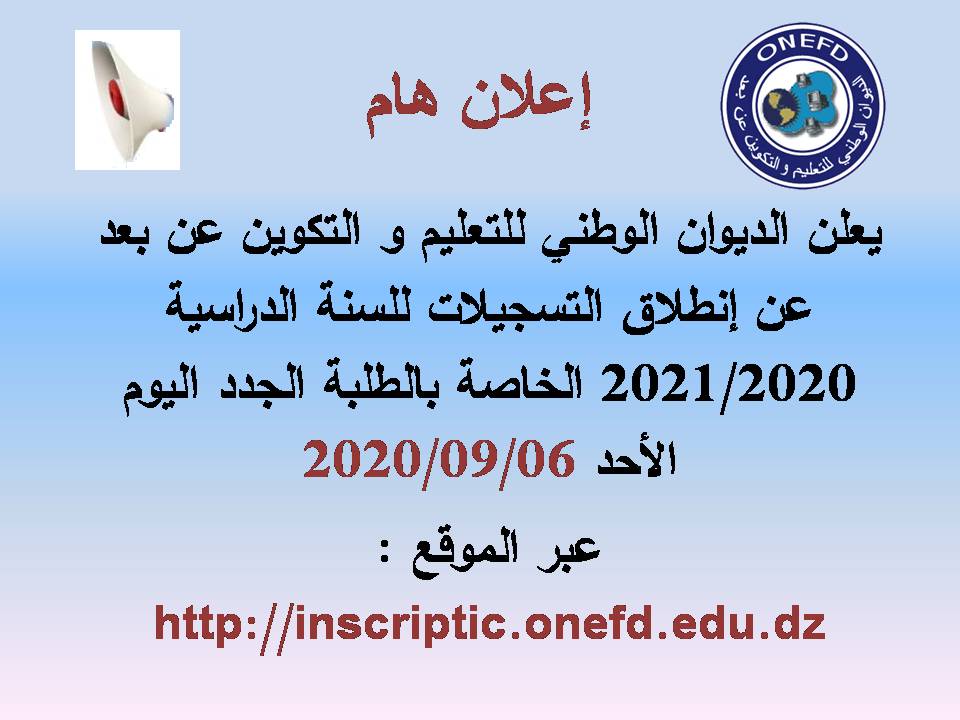 ONEFD
الديوان الوطني للتعليم و التكوين عن بعد

إعلان هام

يعلن الديوان الوطني للتعليم و التكوين عن بعد عن إنطلاق التسجيلات للسنة الدراسية 2021/2020 الخاصة بالطلبة الجدد اليوم الأحد 2020/09/06

عبر الموقع :

http://inscriptic.onefd.edu.dz